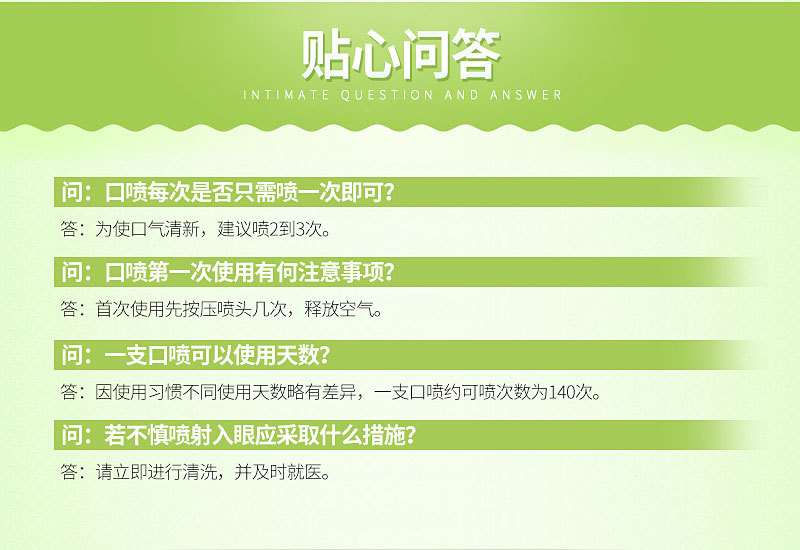 贴心问答
INTIMATE QUESTION AND ANSWER

问：口喷每次是否只需喷一次即可？

答：为使口气清新，建议喷2到3次。

问：口喷第一次使用有何注意事项？

答：首次使用先按压喷头几次，释放空气。

问：一支口喷可以使用天数？

答：因使用习惯不同使用天数略有差异，一支口喷约可喷次数为140次。

问：若不慎喷射入眼应采取什么措施？

答：请立即进行清洗，并及时就医。